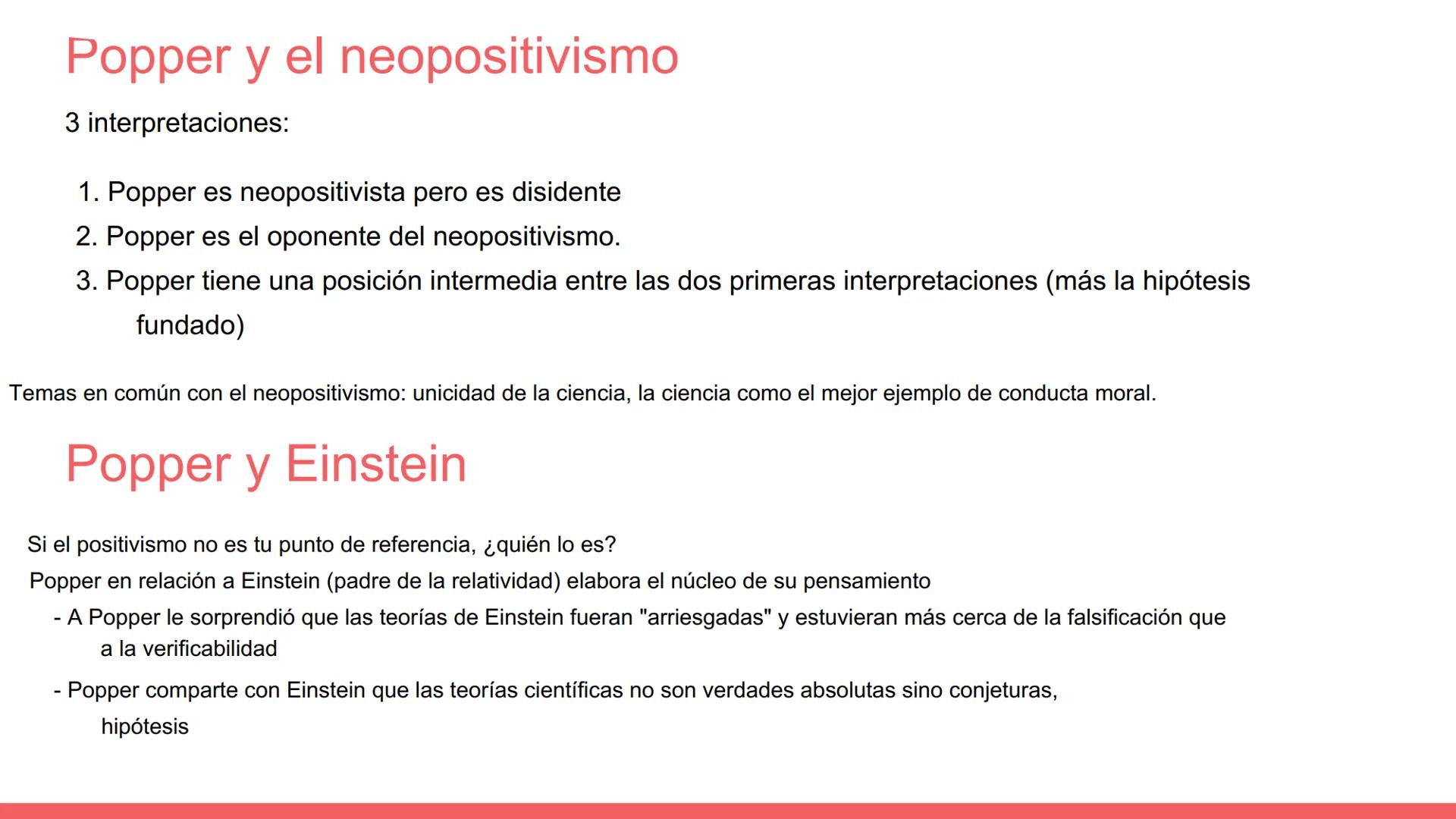 Popper y el neopositivismo

3 interpretaciones:

1. Popper es neopositivista pero es disidente
2. Popper es el oponente del neopositivismo.
3. Popper tiene una posición intermedia entre las dos primeras interpretaciones (más la hipótesis fundado)

Temas en común con el neopositivismo: unicidad de la ciencia, la ciencia como el mejor ejemplo de conducta moral.

Popper y Einstein

Si el positivismo no es tu punto de referencia, ¿quién lo es?
Popper en relación a Einstein (padre de la relatividad) elabora el núcleo de su pensamiento
- A Popper le sorprendió que las teorías de Einstein fueran "arriesgadas" y estuvieran más cerca de la falsificación que a la verificabilidad
- Popper comparte con Einstein que las teorías científicas no son verdades absolutas sino conjeturas, hipótesis